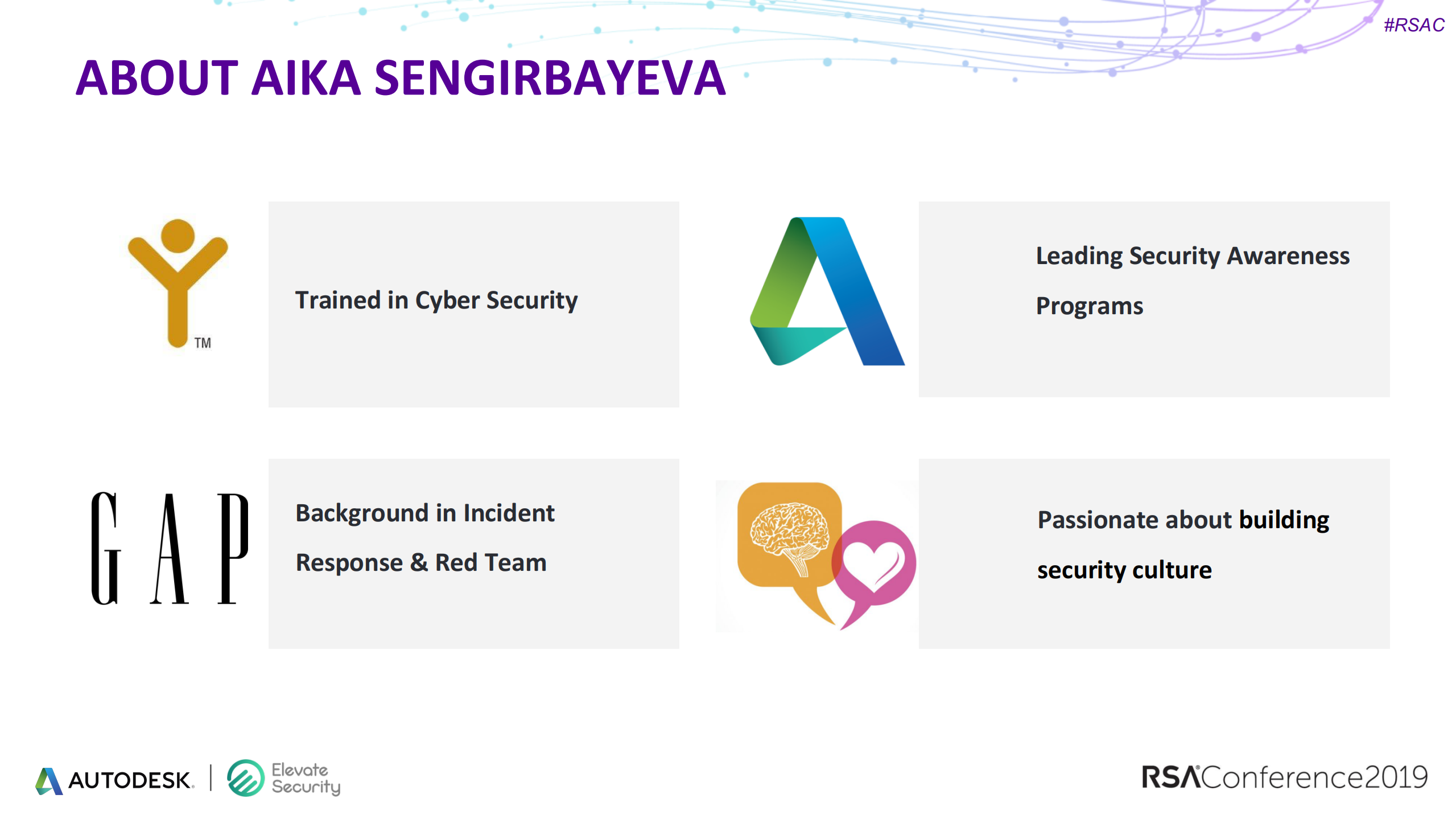 #RSAC

ABOUT AIKA SENGIRBAYEVA

TM

Trained in Cyber Security

Leading Security Awareness Programs

GAP

Background in Incident Response & Red Team

Passionate about building security culture

AUTODESK. | Elevate Security

RSAConference2019